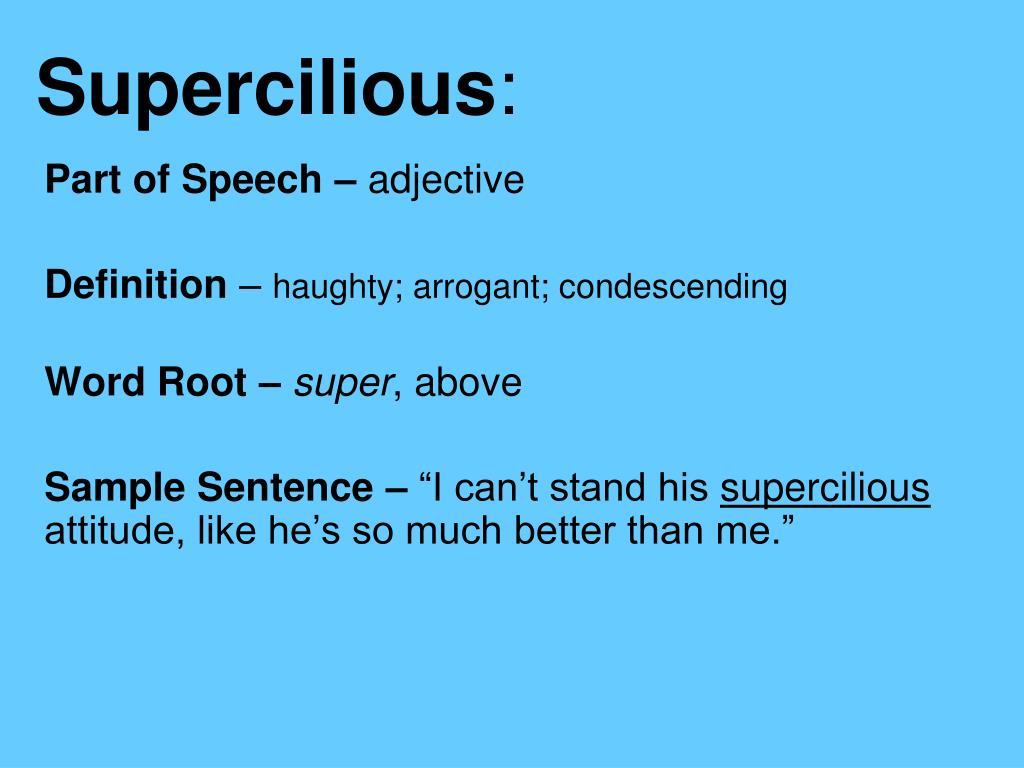 Supercilious:

Part of Speech – adjective

Definition – haughty; arrogant; condescending

Word Root – super, above

Sample Sentence – “I can’t stand his supercilious attitude, like he’s so much better than me.”